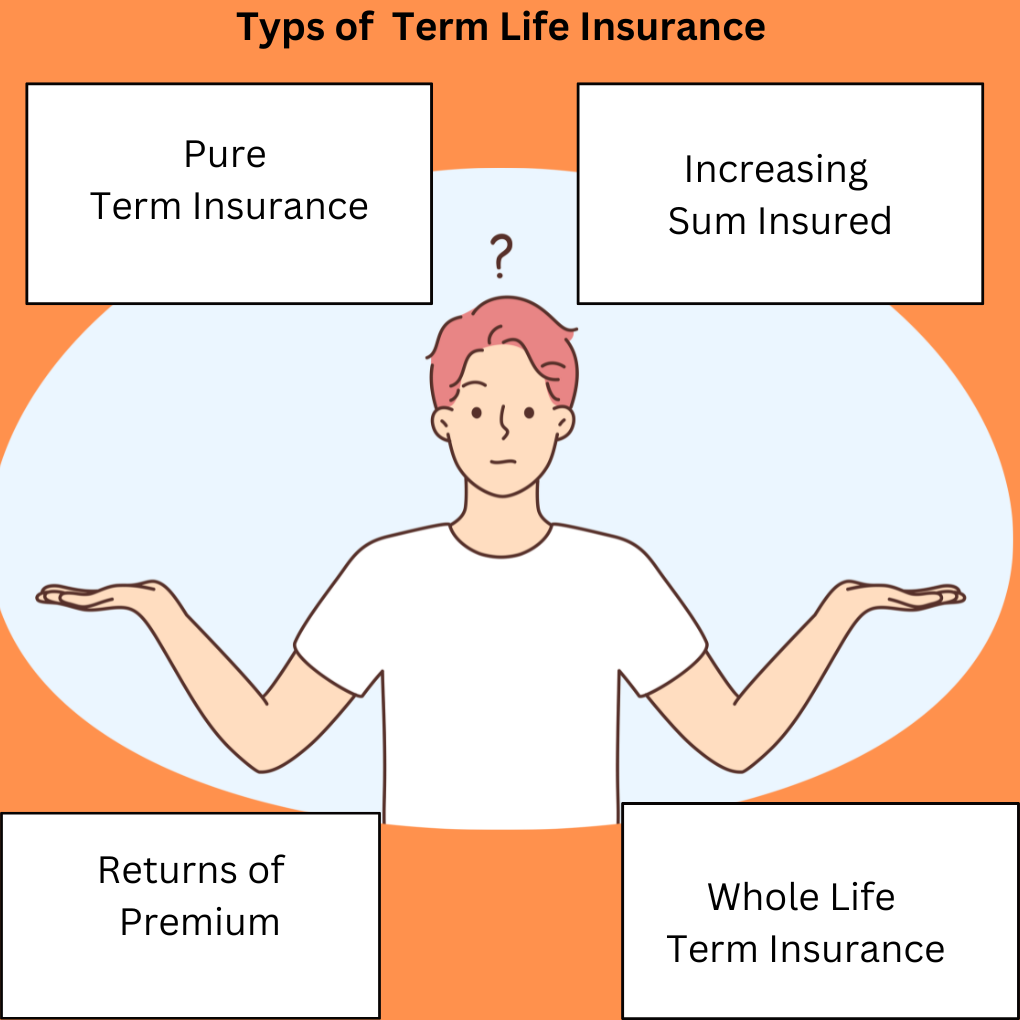 Typs of Term Life Insurance

Pure Term Insurance

Increasing Sum Insured

?

Returns of Premium

Whole Life Term Insurance